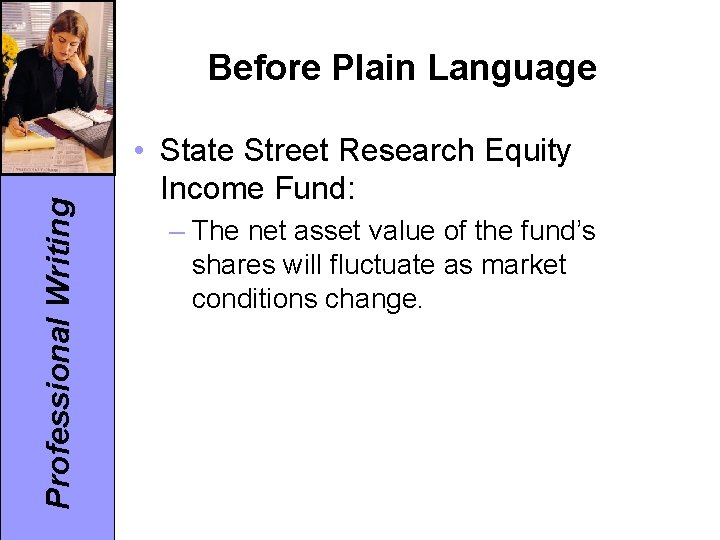 Professional Writing

Before Plain Language

• State Street Research Equity Income Fund:

– The net asset value of the fund's shares will fluctuate as market conditions change.